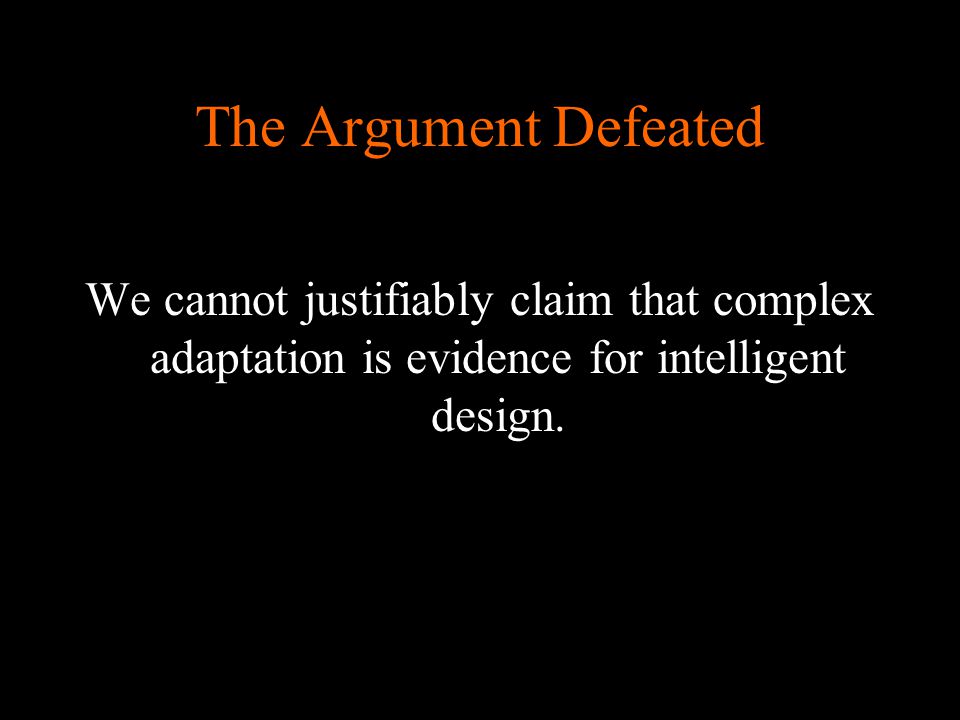 The Argument Defeated

We cannot justifiably claim that complex adaptation is evidence for intelligent design.